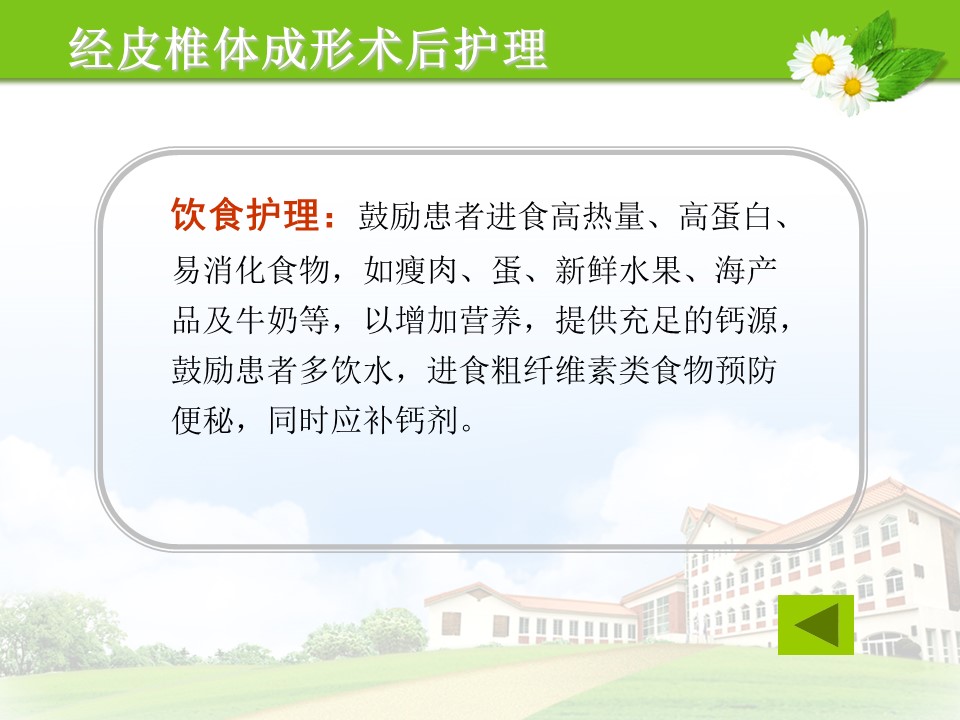 经皮椎体成形术后护理

饮食护理：鼓励患者进食高热量、高蛋白、易消化食物，如瘦肉、蛋、新鲜水果、海产品及牛奶等，以增加营养，提供充足的钙源，鼓励患者多饮水，进食粗纤维素类食物预防便秘，同时应补钙剂。